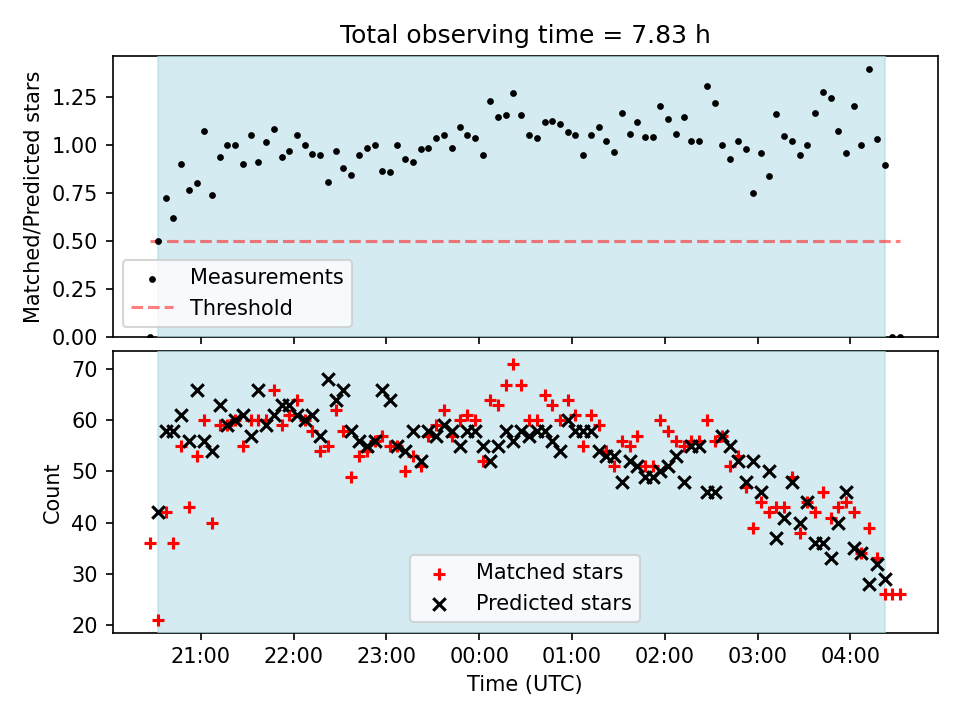 Total observing time = 7.83 h

Matched/Predicted stars

1.25
1.00
0.75
0.50
0.25
0.00

Measurements
Threshold

Count

70
60
50
40
30
20

Matched stars
Predicted stars

21:00
22:00
23:00
00:00
01:00
02:00
03:00
04:00

Time (UTC)